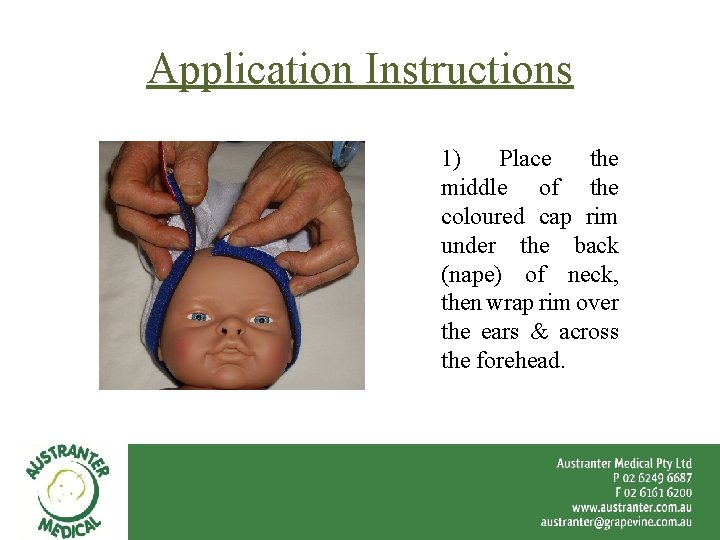 Application Instructions

1) Place the middle of the coloured cap rim under the back (nape) of neck, then wrap rim over the ears & across the forehead.

AUSTRANTER MEDICAL

Austranter Medical Pty Ltd
P 02 6249 6687
F 02 6161 6200
www.austranter.com.au
austranter@grapevine.com.au